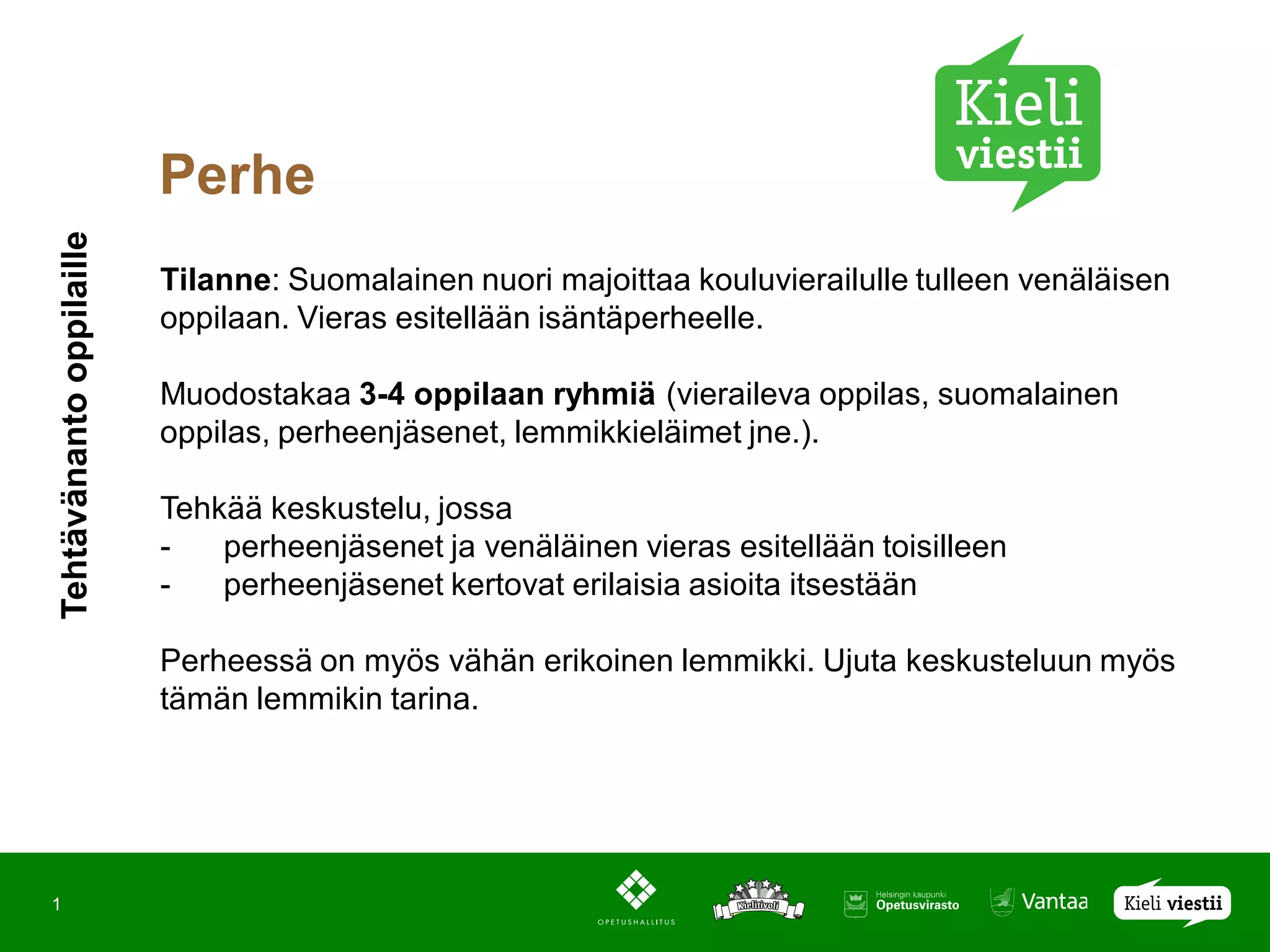 Kieli viestii

Perhe

Tehtävänanto oppilaille

Tilanne: Suomalainen nuori majoittaa kouluvierailulle tulleen venäläisen oppilaan. Vieras esitellään isäntäperheelle.

Muodostakaa 3-4 oppilaan ryhmiä (vieraileva oppilas, suomalainen oppilas, perheenjäsenet, lemmikkieläimet jne.).

Tehkää keskustelu, jossa
- perheenjäsenet ja venäläinen vieras esitellään toisilleen
- perheenjäsenet kertovat erilaisia asioita itsestään

Perheessä on myös vähän erikoinen lemmikki. Ujuta keskusteluun myös tämän lemmikin tarina.

1

OPETUSHALLITUS

Kielitivoli

Helsingin kaupunki Opetusvirasto

Vantaa

Kieli viestii